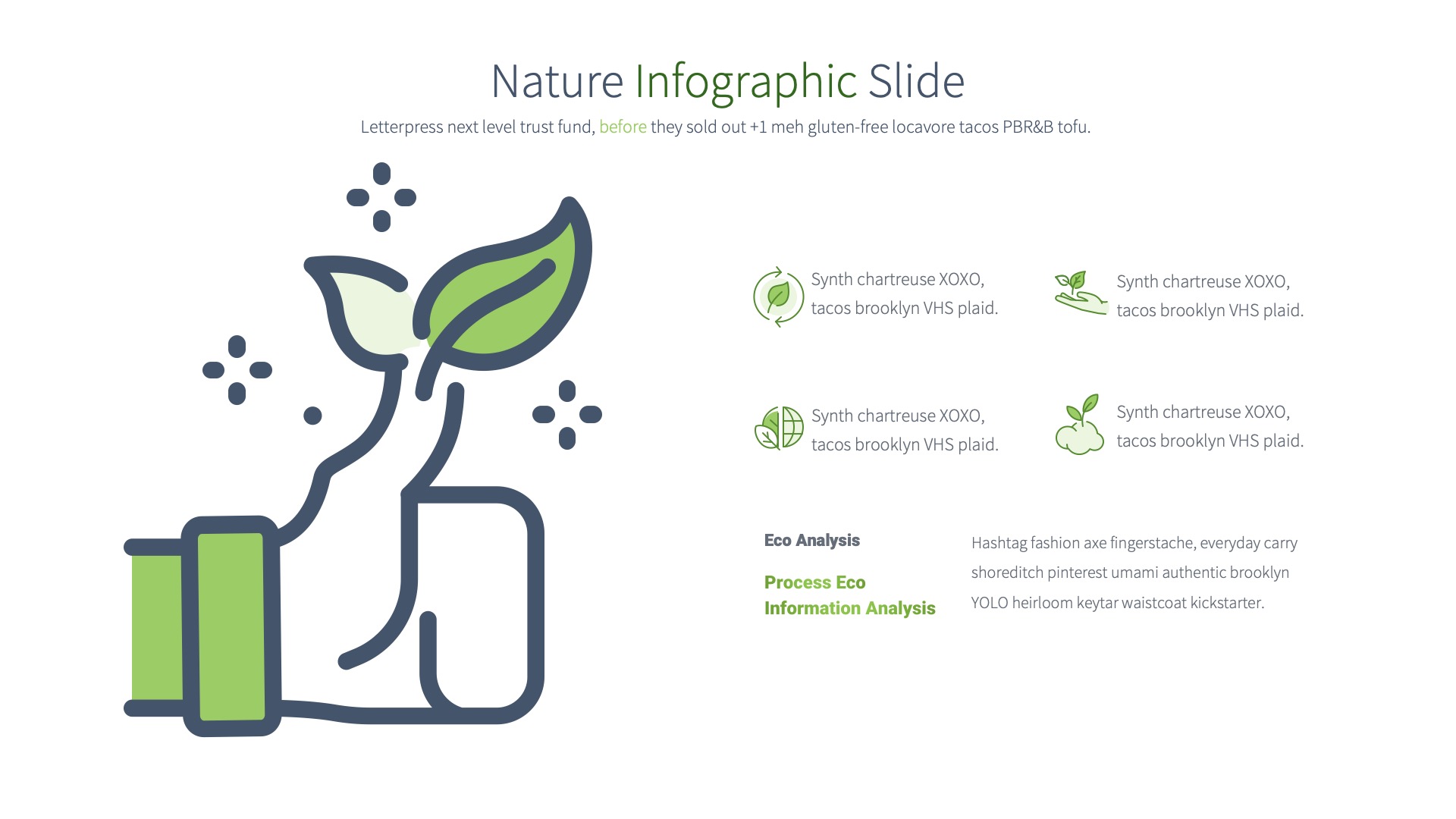 Nature Infographic Slide

Letterpress next level trust fund, before they sold out +1 meh gluten-free locavore tacos PBR&B tofu.

Synth chartreuse XOXO, tacos brooklyn VHS plaid.

Synth chartreuse XOXO, tacos brooklyn VHS plaid.

Synth chartreuse XOXO, tacos brooklyn VHS plaid.

Synth chartreuse XOXO, tacos brooklyn VHS plaid.

Eco Analysis

Process Eco Information Analysis

Hashtag fashion axe fingerstache, everyday carry shoreditch pinterest umami authentic brooklyn YOLO heirloom keytar waistcoat kickstarter.